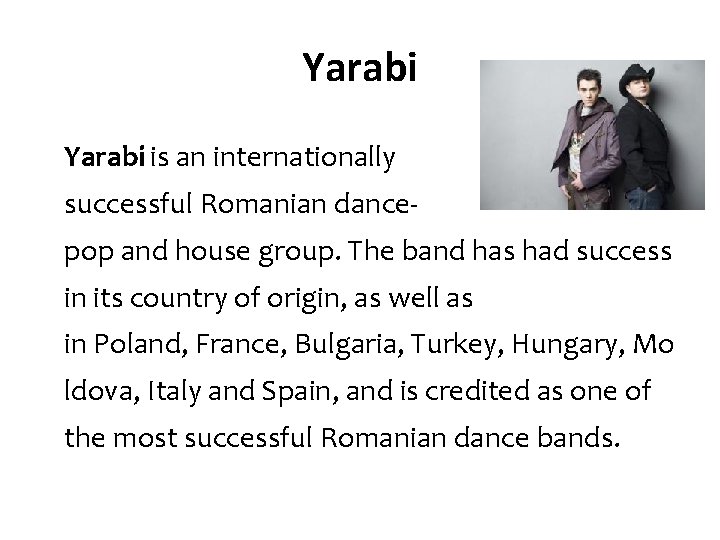 Yarabi

Yarabi is an internationally successful Romanian dance-pop and house group. The band has had success in its country of origin, as well as in Poland, France, Bulgaria, Turkey, Hungary, Moldova, Italy and Spain, and is credited as one of the most successful Romanian dance bands.